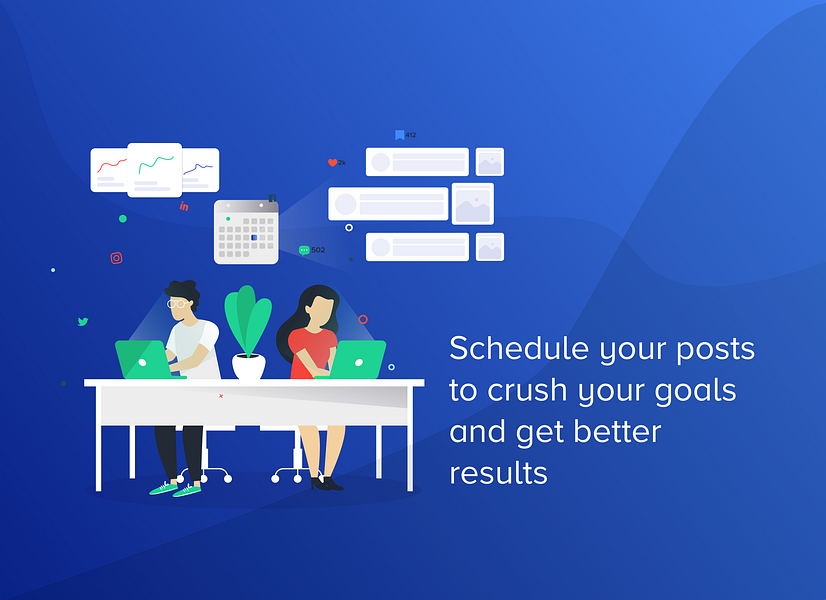 412

2k

502

Schedule your posts to crush your goals and get better results